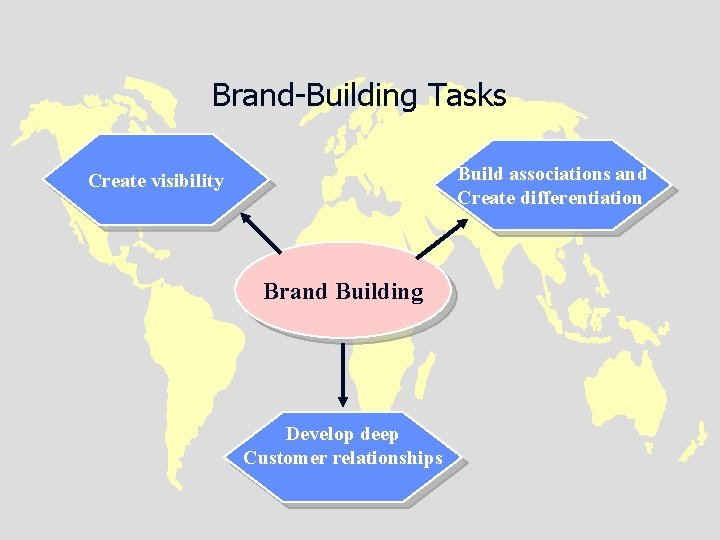 Brand-Building Tasks

Create visibility

Build associations and Create differentiation

Brand Building

Develop deep Customer relationships